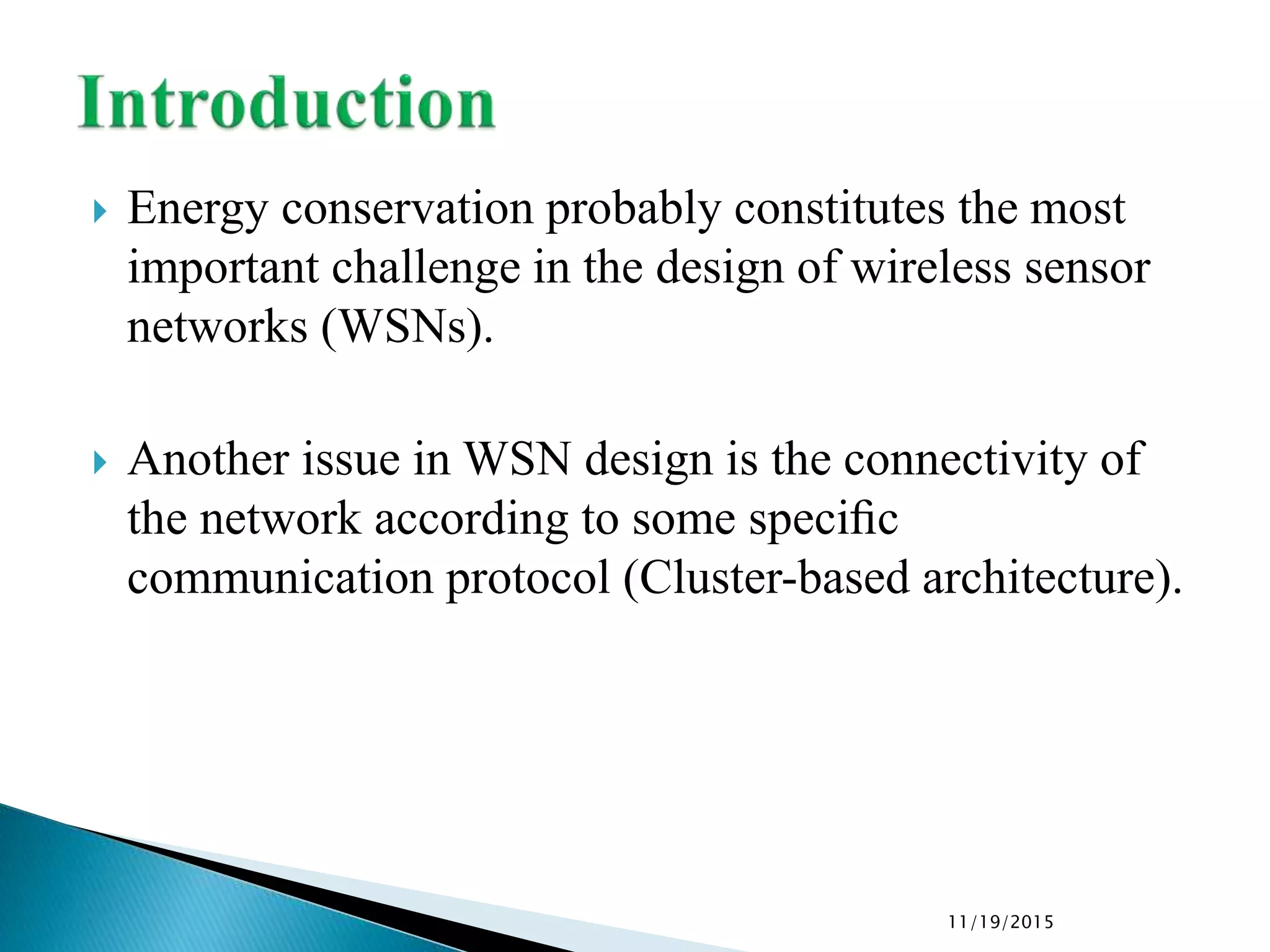 Introduction

Energy conservation probably constitutes the most important challenge in the design of wireless sensor networks (WSNs).

Another issue in WSN design is the connectivity of the network according to some specific communication protocol (Cluster-based architecture).

11/19/2015